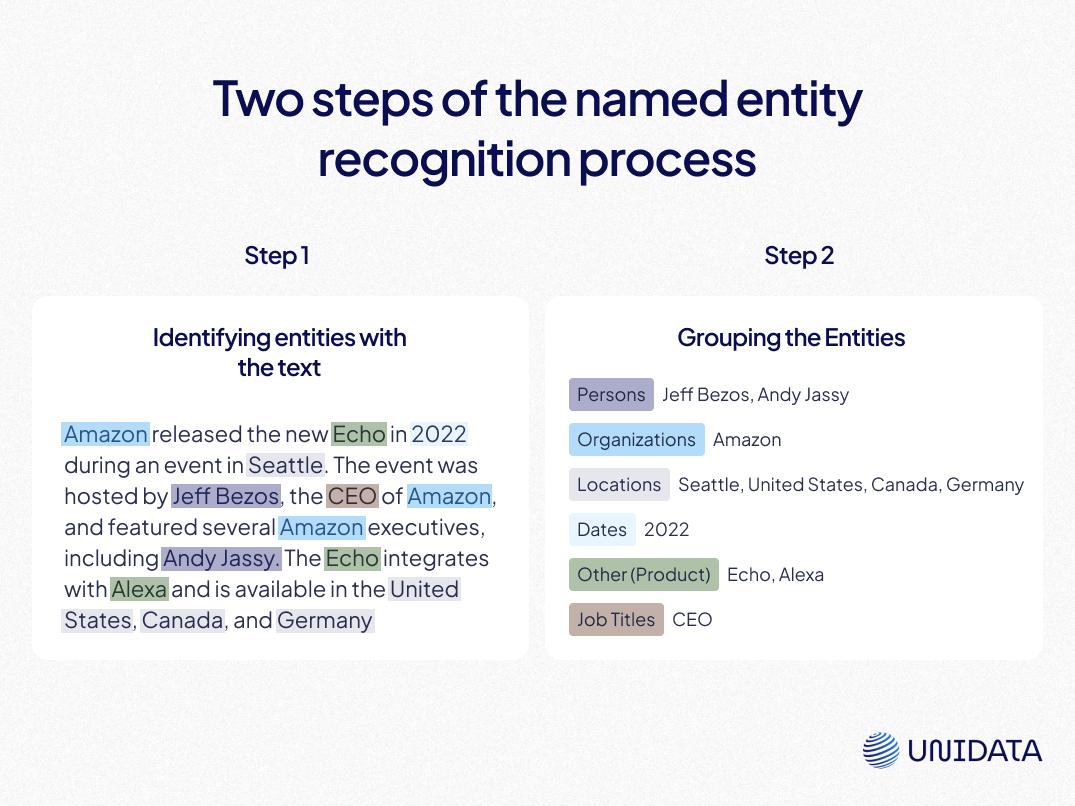 Two steps of the named entity recognition process

Step 1

Identifying entities with the text

Amazon released the new Echo in 2022 during an event in Seattle. The event was hosted by Jeff Bezos, the CEO of Amazon, and featured several Amazon executives, including Andy Jassy. The Echo integrates with Alexa and is available in the United States, Canada, and Germany

Step 2

Grouping the Entities

Persons Jeff Bezos, Andy Jassy

Organizations Amazon

Locations Seattle, United States, Canada, Germany

Dates 2022

Other (Product) Echo, Alexa

Job Titles CEO

UNIDATA